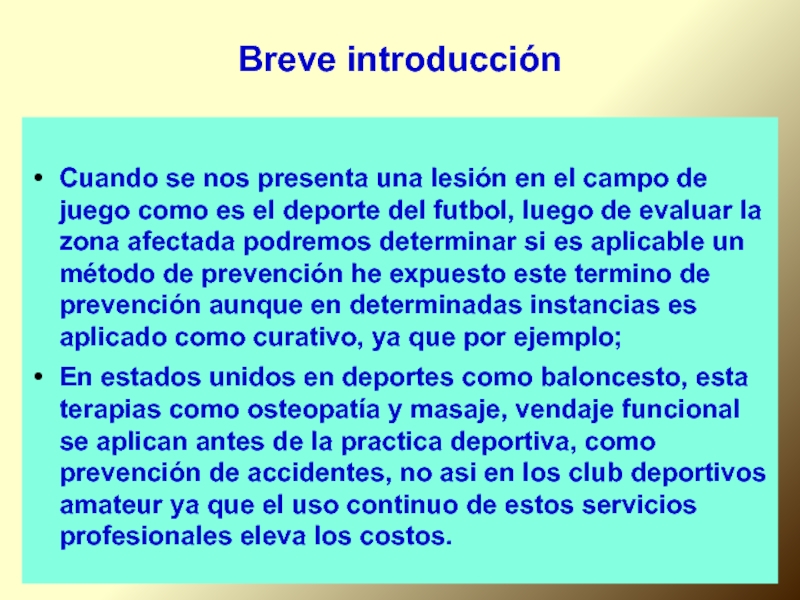 Breve introducción

• Cuando se nos presenta una lesión en el campo de juego como es el deporte del futbol, luego de evaluar la zona afectada podremos determinar si es aplicable un método de prevención he expuesto este termino de prevención aunque en determinadas instancias es aplicado como curativo, ya que por ejemplo;

• En estados unidos en deportes como baloncesto, esta terapias como osteopatía y masaje, vendaje funcional se aplican antes de la practica deportiva, como prevención de accidentes, no asi en los club deportivos amateur ya que el uso continuo de estos servicios profesionales eleva los costos.